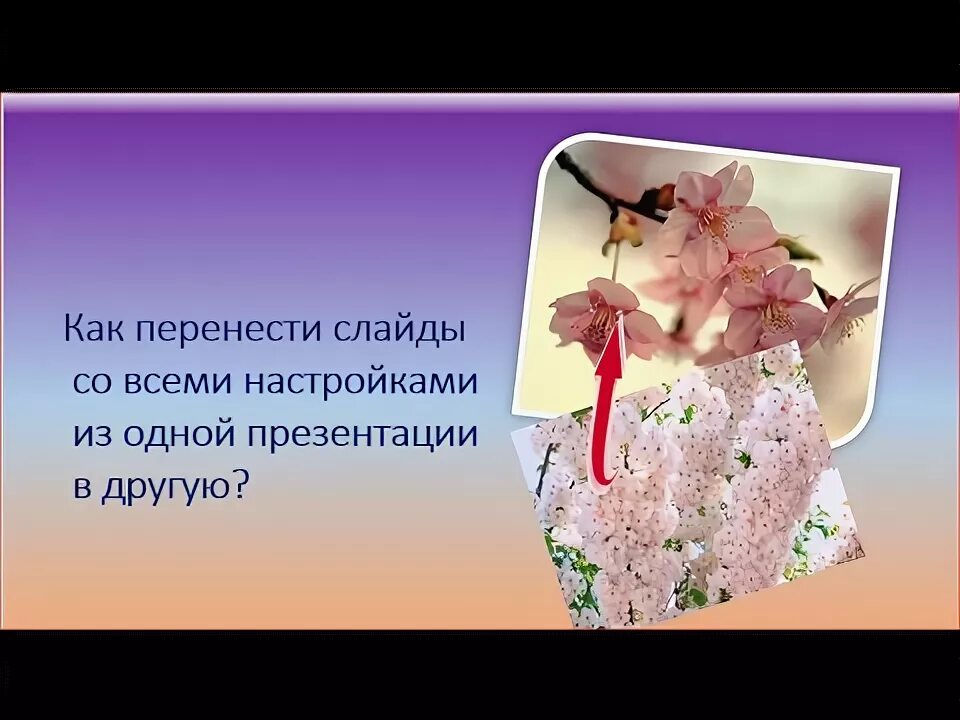 Как перенести слайды со всеми настройками из одной презентации в другую?